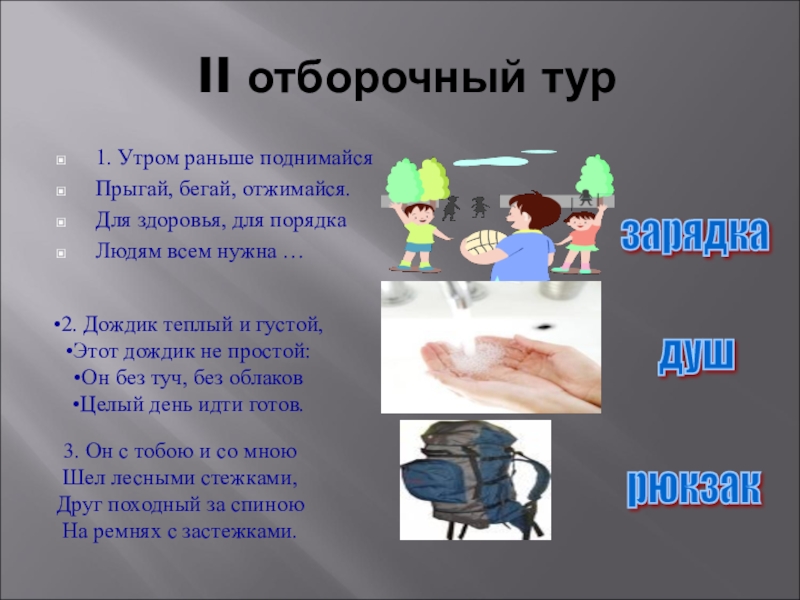 II отборочный тур

1. Утром раньше поднимайся
Прыгай, бегай, отжимайся.
Для здоровья, для порядка
Людям всем нужна …

зарядка

•2. Дождик теплый и густой,
•Этот дождик не простой:
•Он без туч, без облаков
•Целый день идти готов.

душ

3. Он с тобою и со мною
Шел лесными стежками,
Друг походный за спиною
На ремнях с застежками.

рюкзак